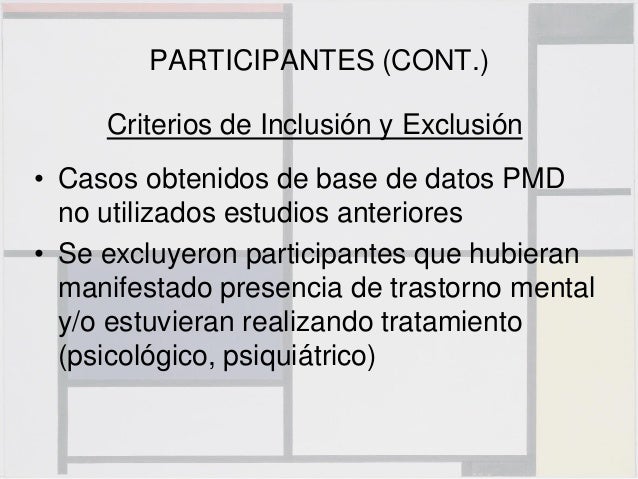 PARTICIPANTES (CONT.)

Criterios de Inclusión y Exclusión

• Casos obtenidos de base de datos PMD no utilizados estudios anteriores
• Se excluyeron participantes que hubieran manifestado presencia de trastorno mental y/o estuvieran realizando tratamiento (psicológico, psiquiátrico)